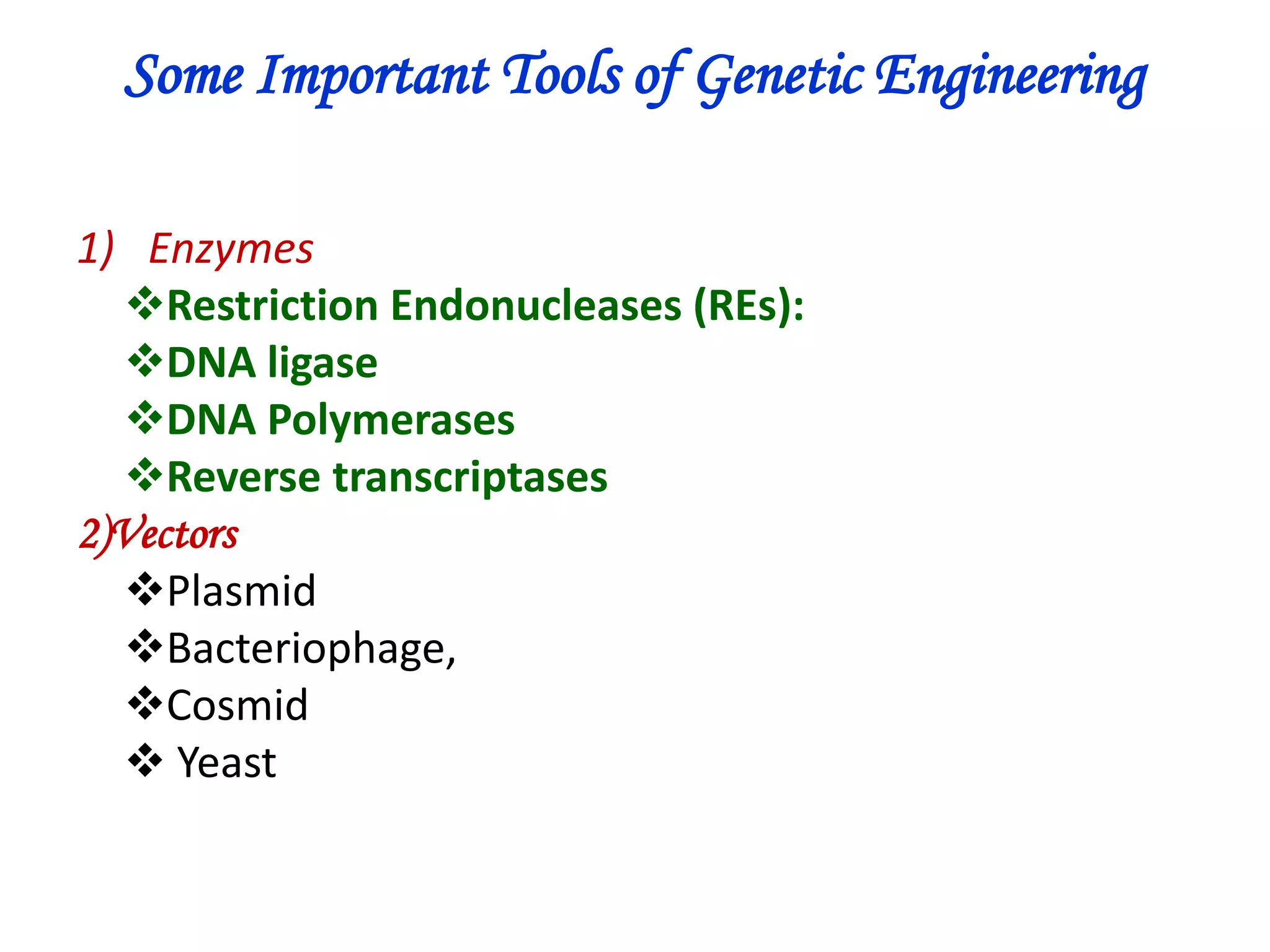 Some Important Tools of Genetic Engineering

1) Enzymes

❖Restriction Endonucleases (REs):

❖DNA ligase

❖DNA Polymerases

❖Reverse transcriptases

2)Vectors

❖Plasmid

❖Bacteriophage,

❖Cosmid

❖ Yeast